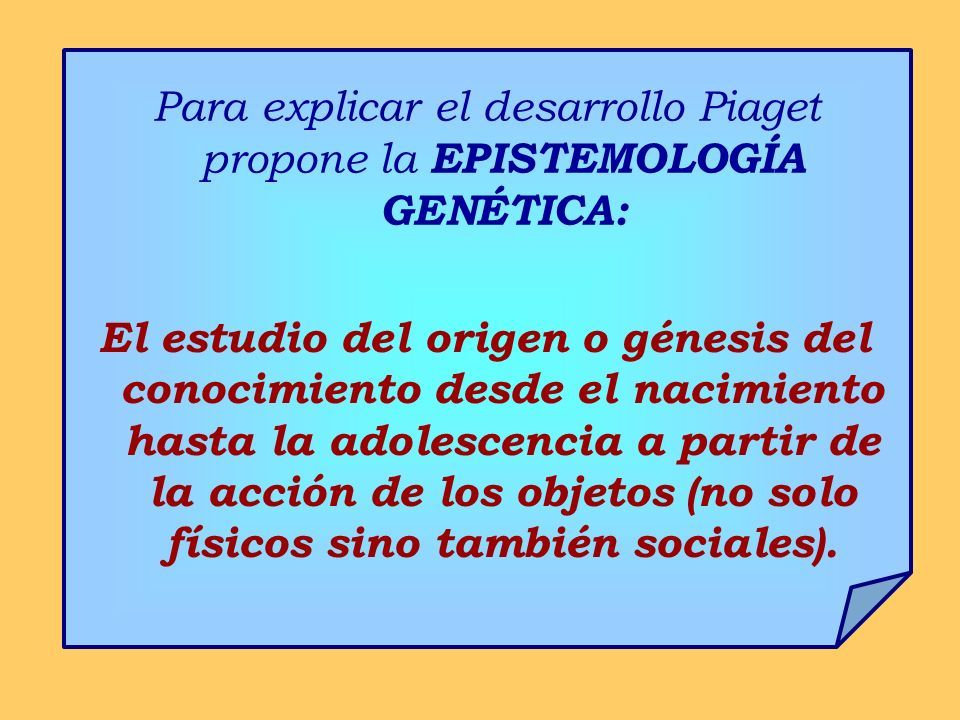 Para explicar el desarrollo Piaget propone la EPISTEMOLOGÍA GENÉTICA:

El estudio del origen o génesis del conocimiento desde el nacimiento hasta la adolescencia a partir de la acción de los objetos (no solo físicos sino también sociales).